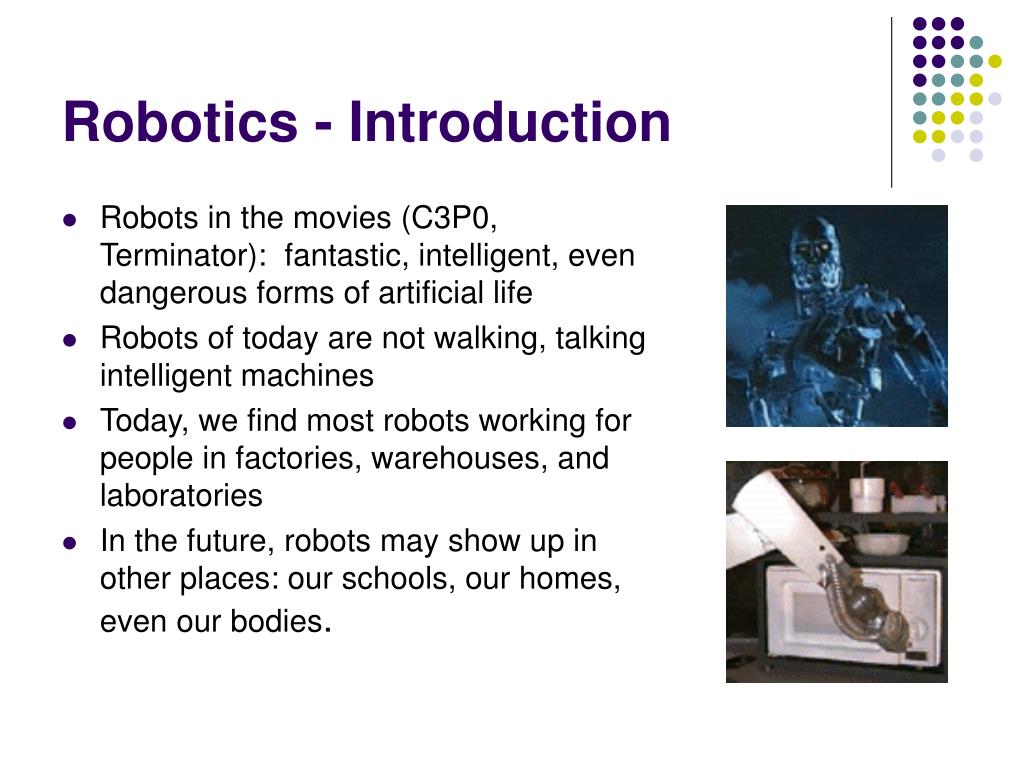 Robotics - Introduction

- Robots in the movies (C3P0, Terminator): fantastic, intelligent, even dangerous forms of artificial life
- Robots of today are not walking, talking intelligent machines
- Today, we find most robots working for people in factories, warehouses, and laboratories
- In the future, robots may show up in other places: our schools, our homes, even our bodies.